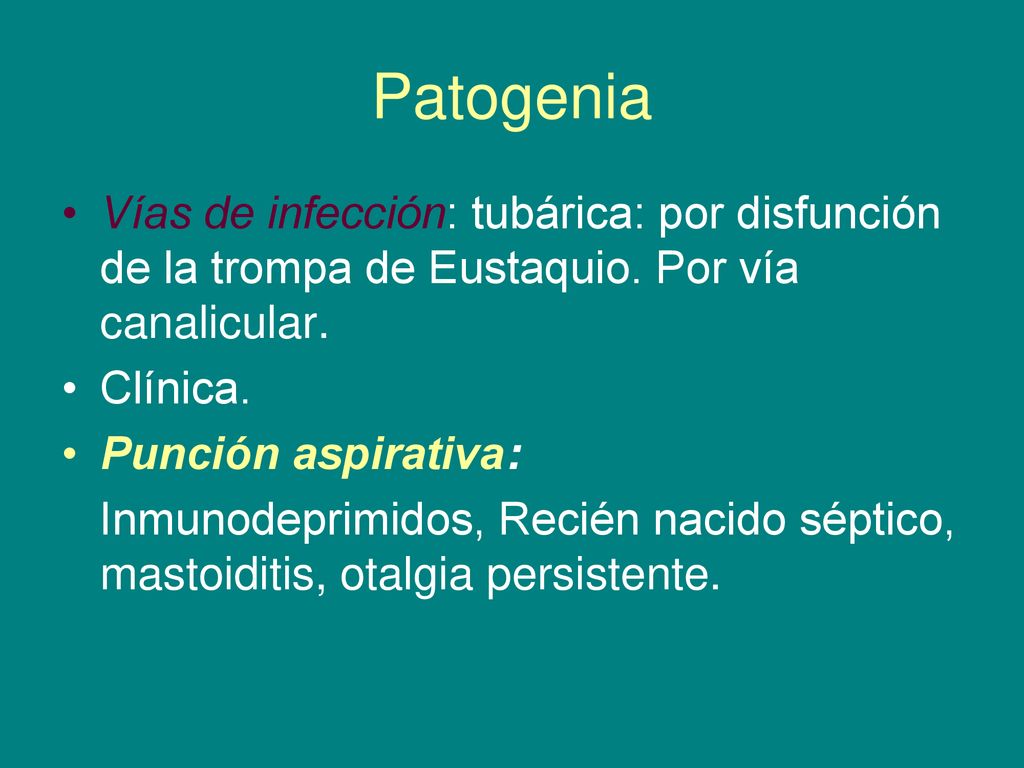 Patogenia

• Vías de infección: tubárica: por disfunción de la trompa de Eustaquio. Por vía canalicular.
• Clínica.
• Punción aspirativa:

Inmunodeprimidos, Recién nacido séptico, mastoiditis, otalgia persistente.